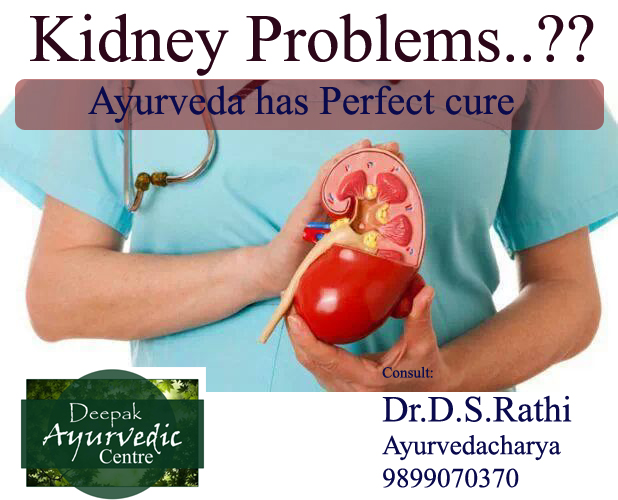 Kidney Problems..??

Ayurveda has Perfect cure

Deepak
Ayurvedic
Centre

Consult:
Dr.D.S.Rathi
Ayurvedacharya
9899070370